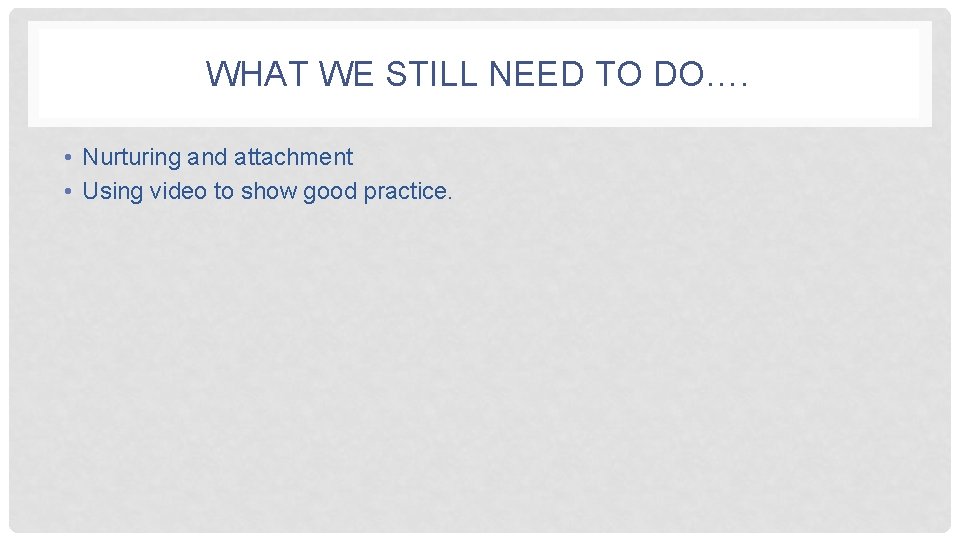 WHAT WE STILL NEED TO DO….

• Nurturing and attachment
• Using video to show good practice.